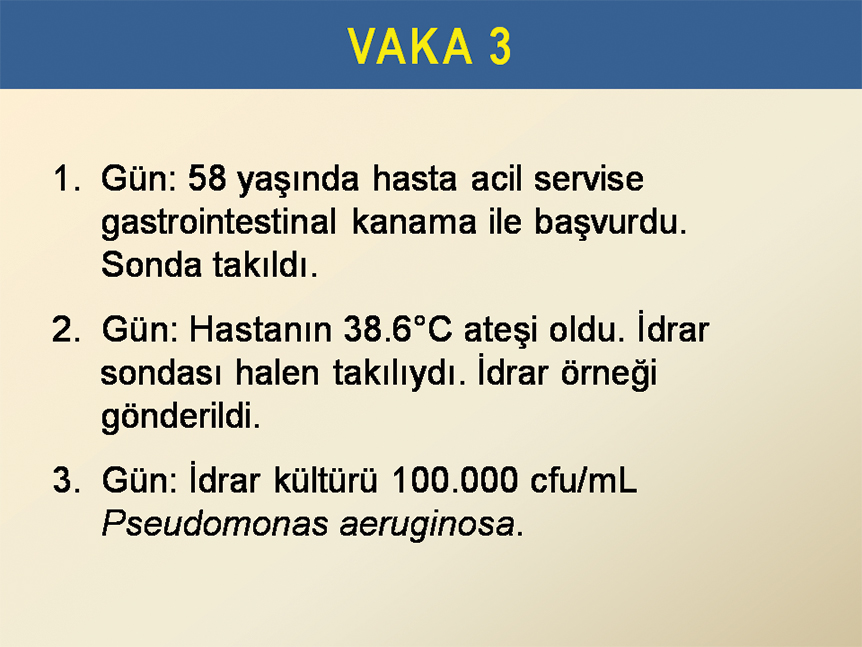 VAKA 3

1. Gün: 58 yaşında hasta acil servise gastrointestinal kanama ile başvurdu. Sonda takıldı.

2. Gün: Hastanın 38.6°C ateşi oldu. İdrar sondası halen takılıydı. İdrar örneği gönderildi.

3. Gün: İdrar kültürü 100.000 cfu/mL Pseudomonas aeruginosa.